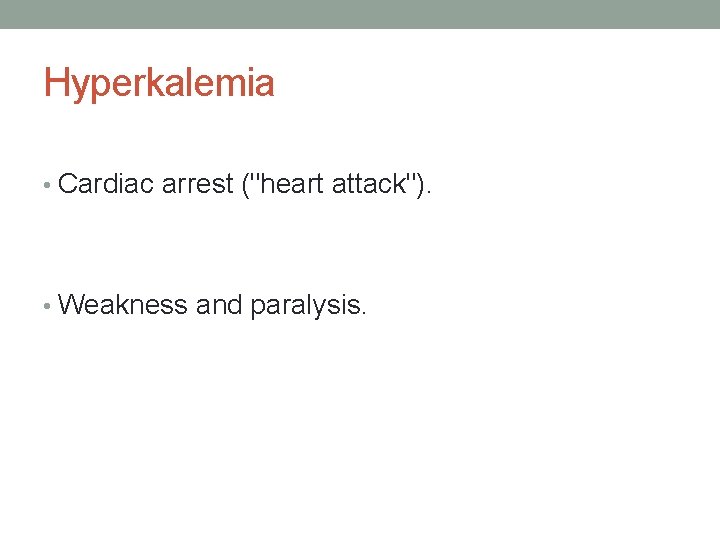 Hyperkalemia

• Cardiac arrest ("heart attack").

• Weakness and paralysis.